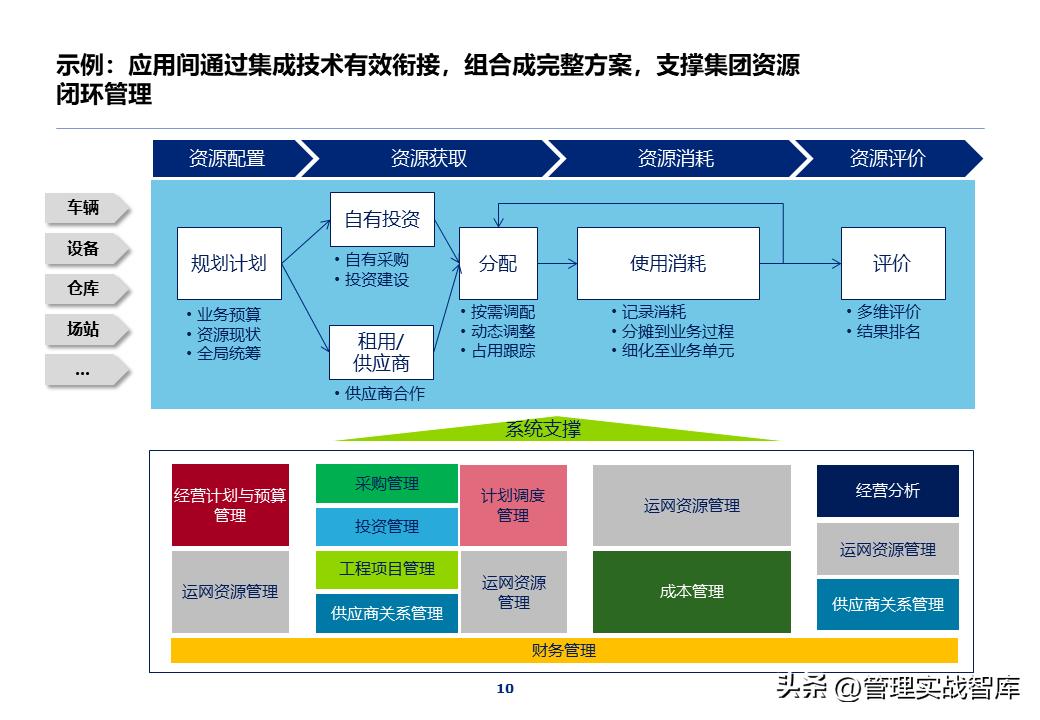 示例：应用间通过集成技术有效衔接，组合成完整方案，支撑集团资源闭环管理

资源配置　资源获取　资源消耗　资源评价

车辆
设备
仓库
场站
...

规划计划
• 业务预算
• 资源现状
• 全局统筹

自有投资
• 自有采购
• 投资建设

租用/供应商
• 供应商合作

分配
• 按需调配
• 动态调整
• 占用跟踪

使用消耗
• 记录消耗
• 分摊到业务过程
• 细化至业务单元

评价
• 多维评价
• 结果排名

系统支撑

经营计划与预算管理
运网资源管理

采购管理
投资管理
工程项目管理
供应商关系管理

计划调度管理
运网资源管理

运网资源管理
成本管理

经营分析
运网资源管理
供应商关系管理

财务管理

10

头条 @管理实战智库